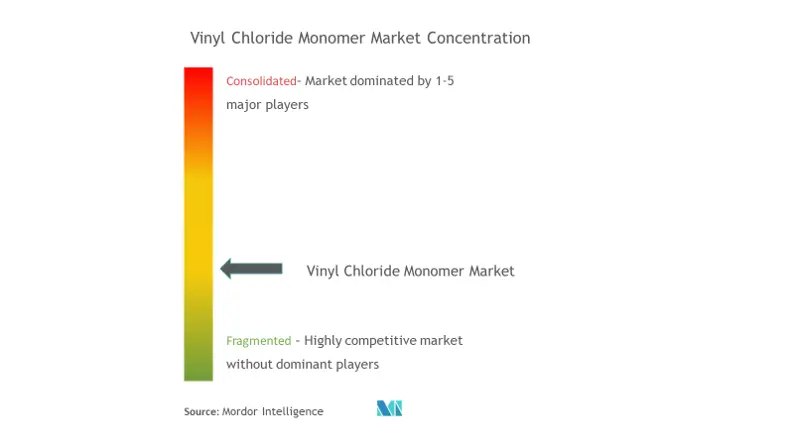 Vinyl Chloride Monomer Market Concentration

Consolidated- Market dominated by 1-5 major players

Vinyl Chloride Monomer Market

Fragmented - Highly competitive market without dominant players

Source: Mordor Intelligence